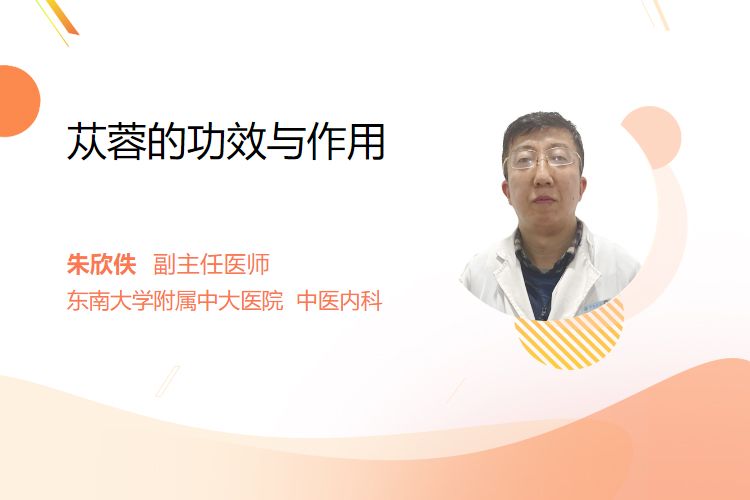 苁蓉的功效与作用

朱欣佚 副主任医师
东南大学附属中大医院 中医内科